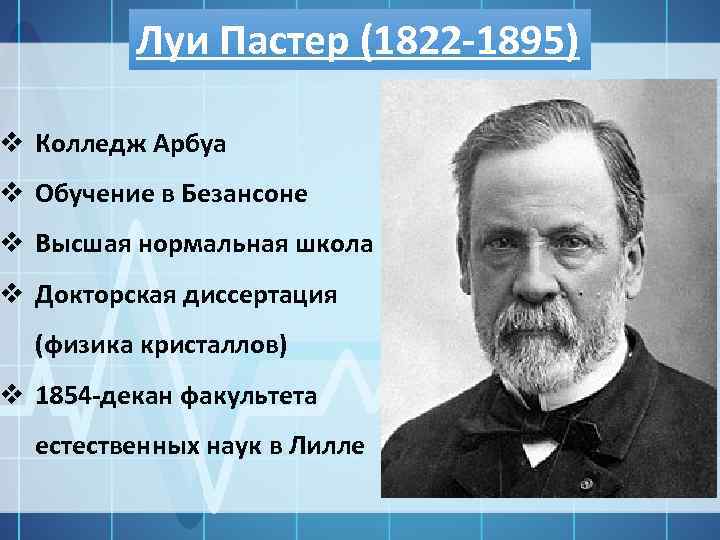 Луи Пастер (1822-1895)

❖ Колледж Арбуа
❖ Обучение в Безансоне
❖ Высшая нормальная школа
❖ Докторская диссертация (физика кристаллов)
❖ 1854-декан факультета естественных наук в Лилле